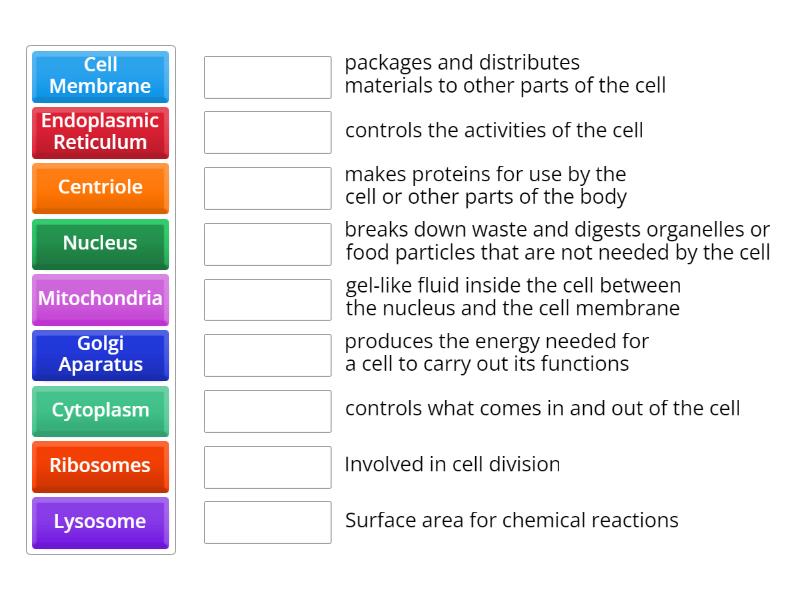 Cell Membrane
Endoplasmic Reticulum
Centriole
Nucleus
Mitochondria
Golgi Aparatus
Cytoplasm
Ribosomes
Lysosome

packages and distributes materials to other parts of the cell

controls the activities of the cell

makes proteins for use by the cell or other parts of the body

breaks down waste and digests organelles or food particles that are not needed by the cell

gel-like fluid inside the cell between the nucleus and the cell membrane

produces the energy needed for a cell to carry out its functions

controls what comes in and out of the cell

Involved in cell division

Surface area for chemical reactions